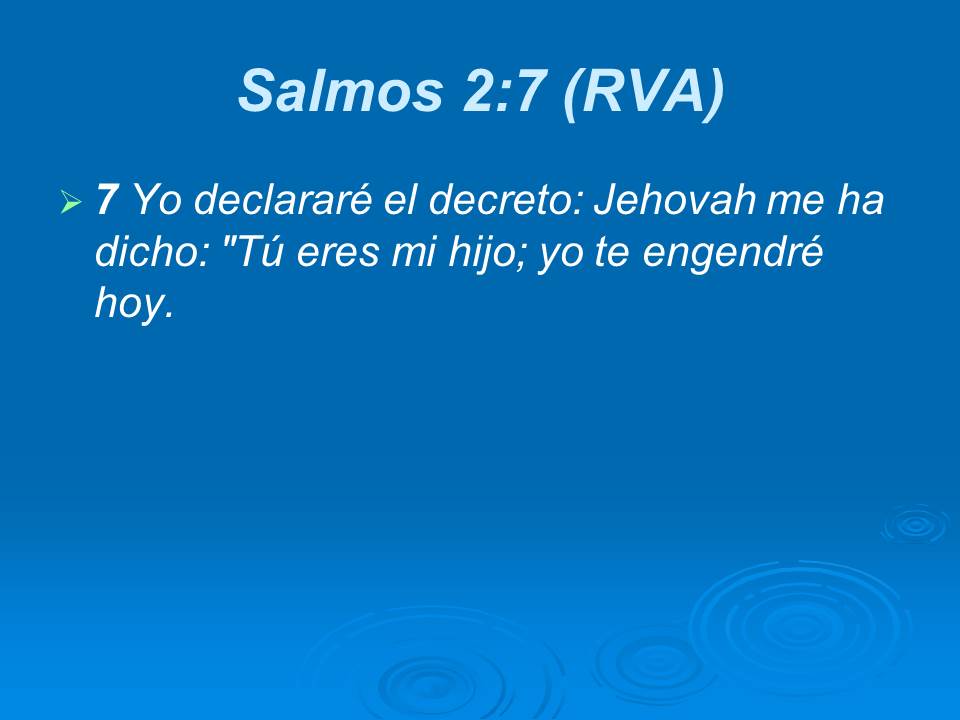 Salmos 2:7 (RVA)

7 Yo declararé el decreto: Jehovah me ha dicho: "Tú eres mi hijo; yo te engendré hoy.